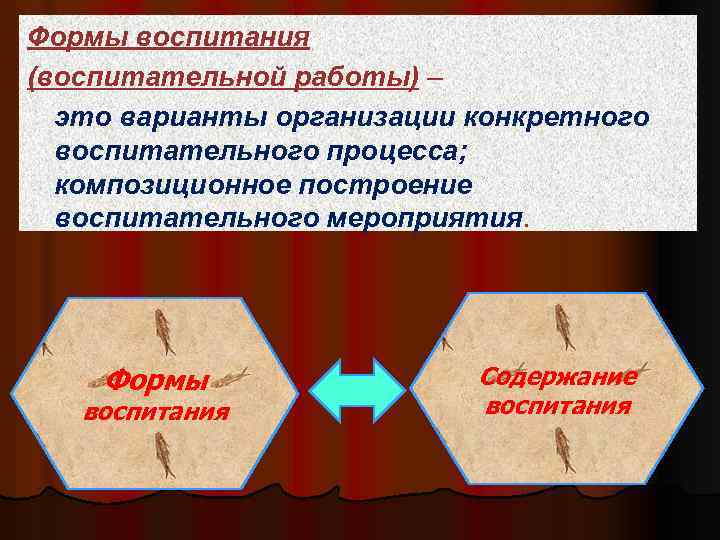 Формы воспитания (воспитательной работы) –

это варианты организации конкретного воспитательного процесса; композиционное построение воспитательного мероприятия.

Формы воспитания

Содержание воспитания